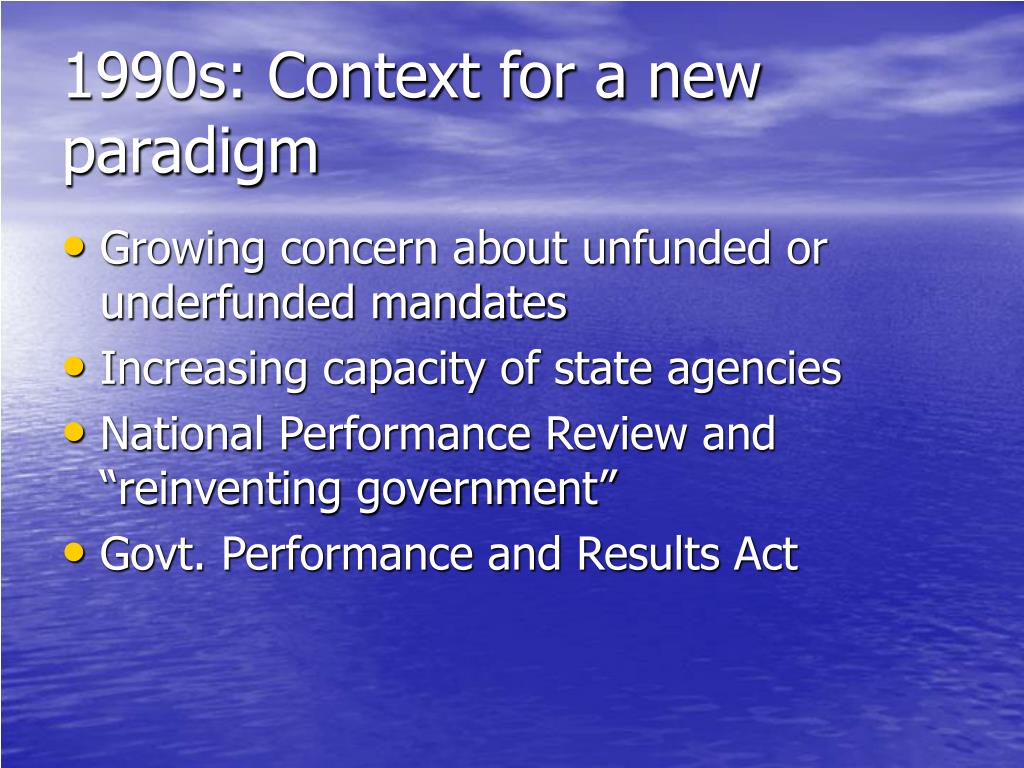 1990s: Context for a new paradigm

• Growing concern about unfunded or underfunded mandates
• Increasing capacity of state agencies
• National Performance Review and “reinventing government”
• Govt. Performance and Results Act